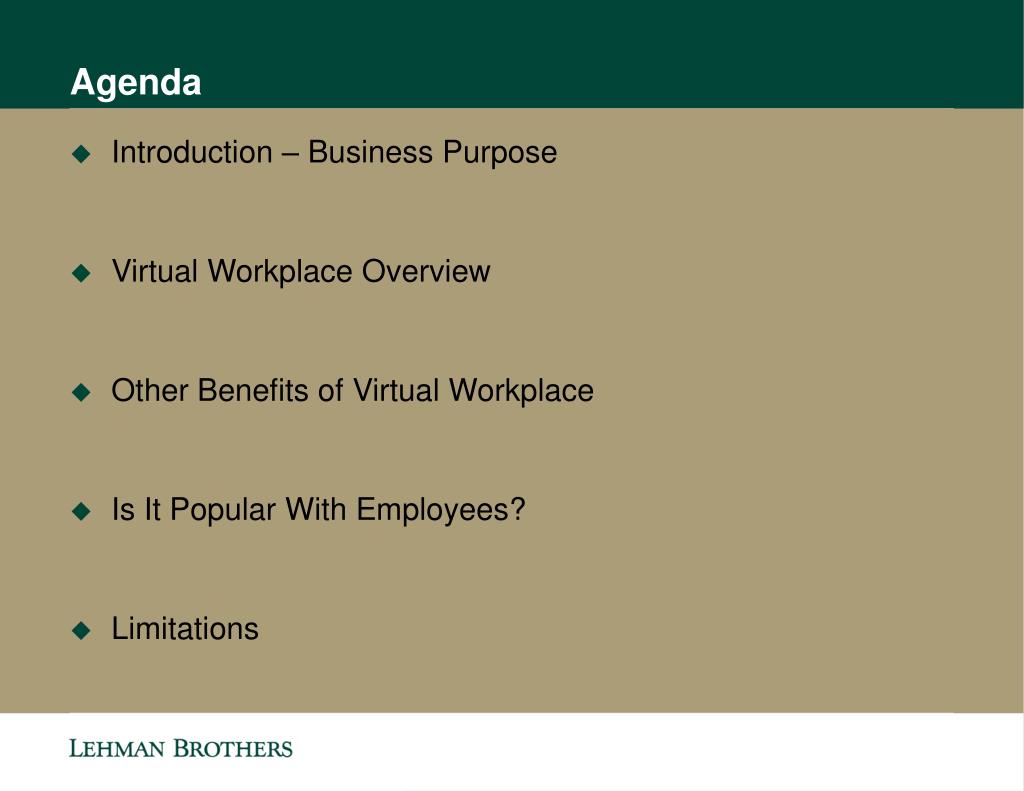 Agenda

◆ Introduction – Business Purpose

◆ Virtual Workplace Overview

◆ Other Benefits of Virtual Workplace

◆ Is It Popular With Employees?

◆ Limitations

LEHMAN BROTHERS